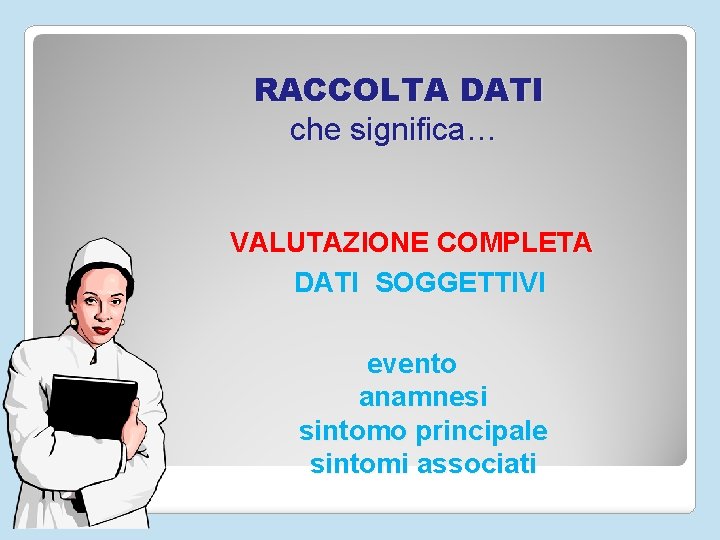 RACCOLTA DATI
che significa…

VALUTAZIONE COMPLETA
DATI SOGGETTIVI

evento
anamnesi
sintomo principale
sintomi associati